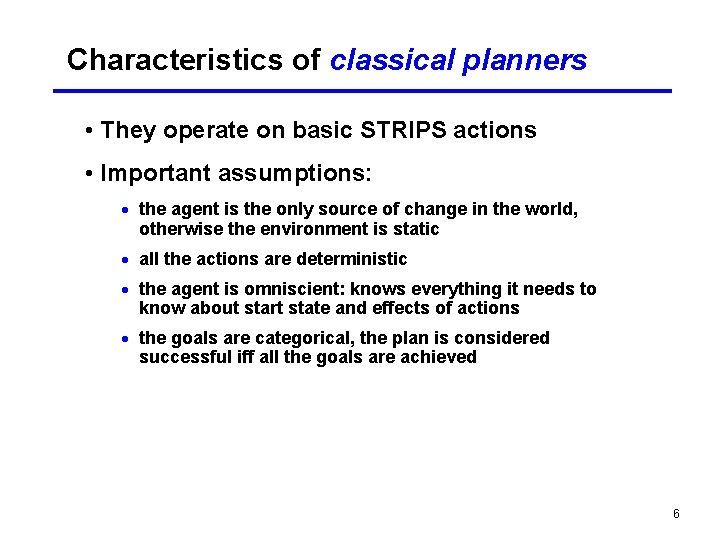 Characteristics of classical planners

• They operate on basic STRIPS actions

• Important assumptions:

• the agent is the only source of change in the world, otherwise the environment is static

• all the actions are deterministic

• the agent is omniscient: knows everything it needs to know about start state and effects of actions

• the goals are categorical, the plan is considered successful iff all the goals are achieved

6